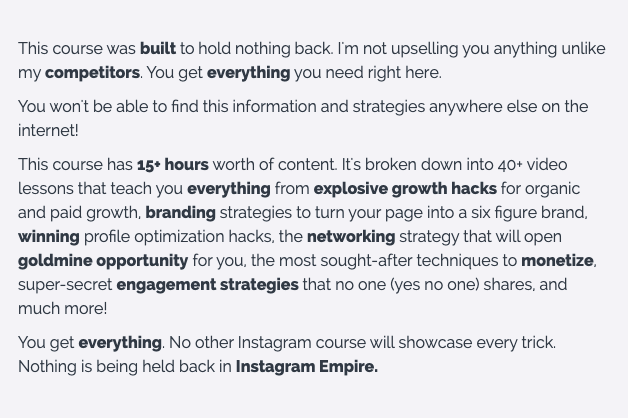 This course was built to hold nothing back. I'm not upselling you anything unlike my competitors. You get everything you need right here.

You won't be able to find this information and strategies anywhere else on the internet!

This course has 15+ hours worth of content. It's broken down into 40+ video lessons that teach you everything from explosive growth hacks for organic and paid growth, branding strategies to turn your page into a six figure brand, winning profile optimization hacks, the networking strategy that will open goldmine opportunity for you, the most sought-after techniques to monetize, super-secret engagement strategies that no one (yes no one) shares, and much more!

You get everything. No other Instagram course will showcase every trick. Nothing is being held back in Instagram Empire.